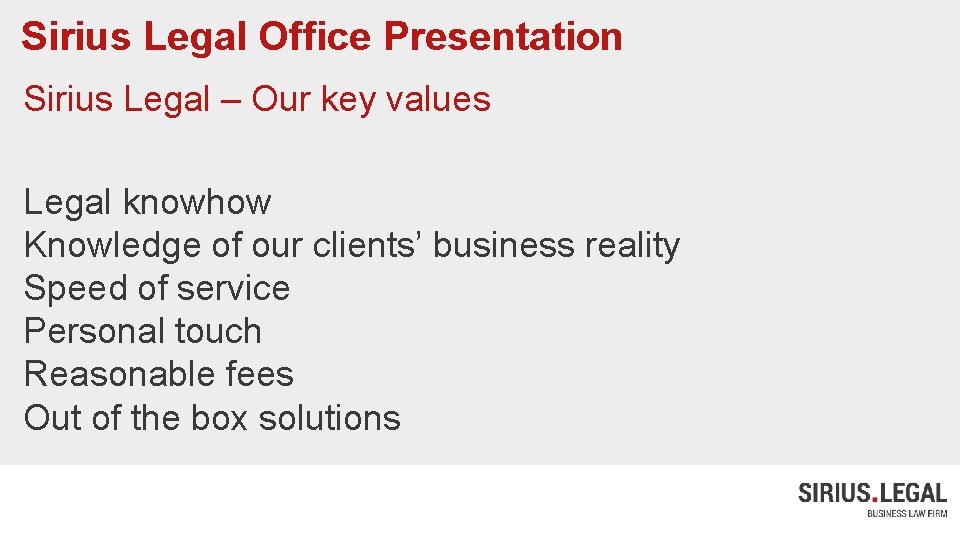 Sirius Legal Office Presentation

Sirius Legal – Our key values

Legal knowhow
Knowledge of our clients' business reality
Speed of service
Personal touch
Reasonable fees
Out of the box solutions

SIRIUS.LEGAL
BUSINESS LAW FIRM